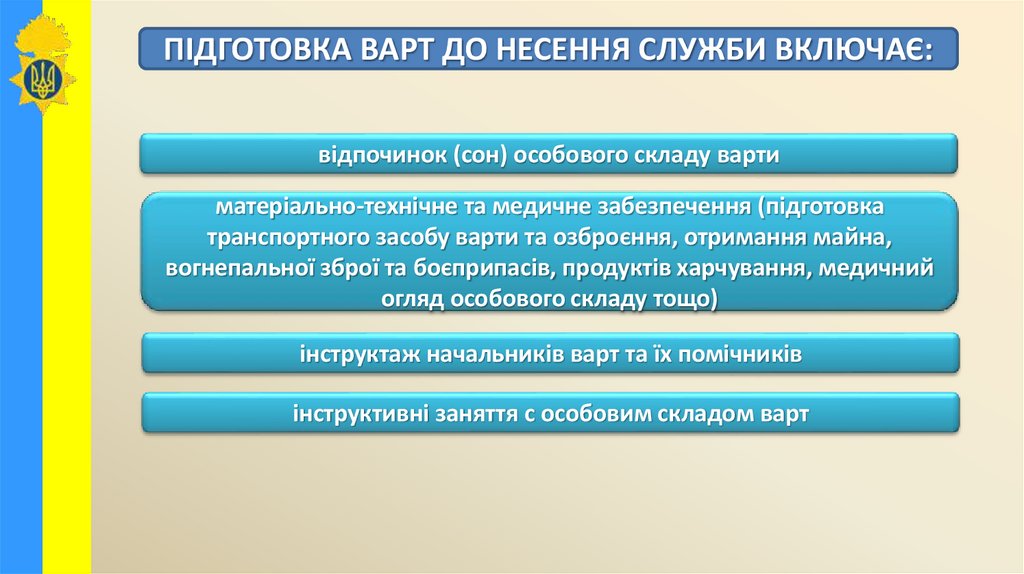 ПІДГОТОВКА ВАРТ ДО НЕСЕННЯ СЛУЖБИ ВКЛЮЧАЄ:

відпочинок (сон) особового складу варти

матеріально-технічне та медичне забезпечення (підготовка транспортного засобу варти та озброєння, отримання майна, вогнепальної зброї та боєприпасів, продуктів харчування, медичний огляд особового складу тощо)

інструктаж начальників варт та їх помічників

інструктивні заняття с особовим складом варт